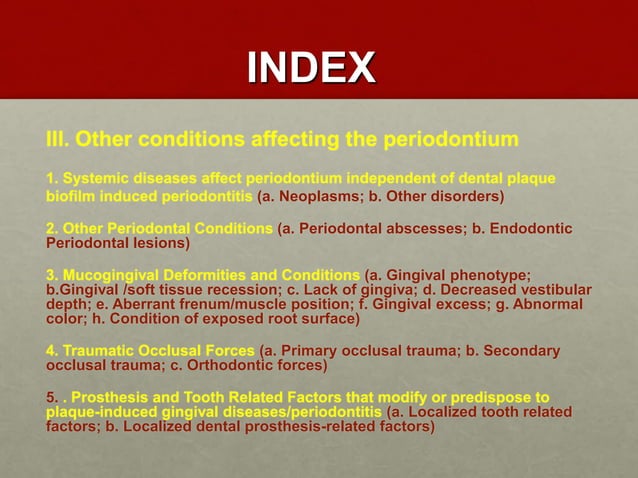 INDEX

III. Other conditions affecting the periodontium

1. Systemic diseases affect periodontium independent of dental plaque biofilm induced periodontitis (a. Neoplasms; b. Other disorders)

2. Other Periodontal Conditions (a. Periodontal abscesses; b. Endodontic Periodontal lesions)

3. Mucogingival Deformities and Conditions (a. Gingival phenotype; b.Gingival /soft tissue recession; c. Lack of gingiva; d. Decreased vestibular depth; e. Aberrant frenum/muscle position; f. Gingival excess; g. Abnormal color; h. Condition of exposed root surface)

4. Traumatic Occlusal Forces (a. Primary occlusal trauma; b. Secondary occlusal trauma; c. Orthodontic forces)

5. . Prosthesis and Tooth Related Factors that modify or predispose to plaque-induced gingival diseases/periodontitis (a. Localized tooth related factors; b. Localized dental prosthesis-related factors)